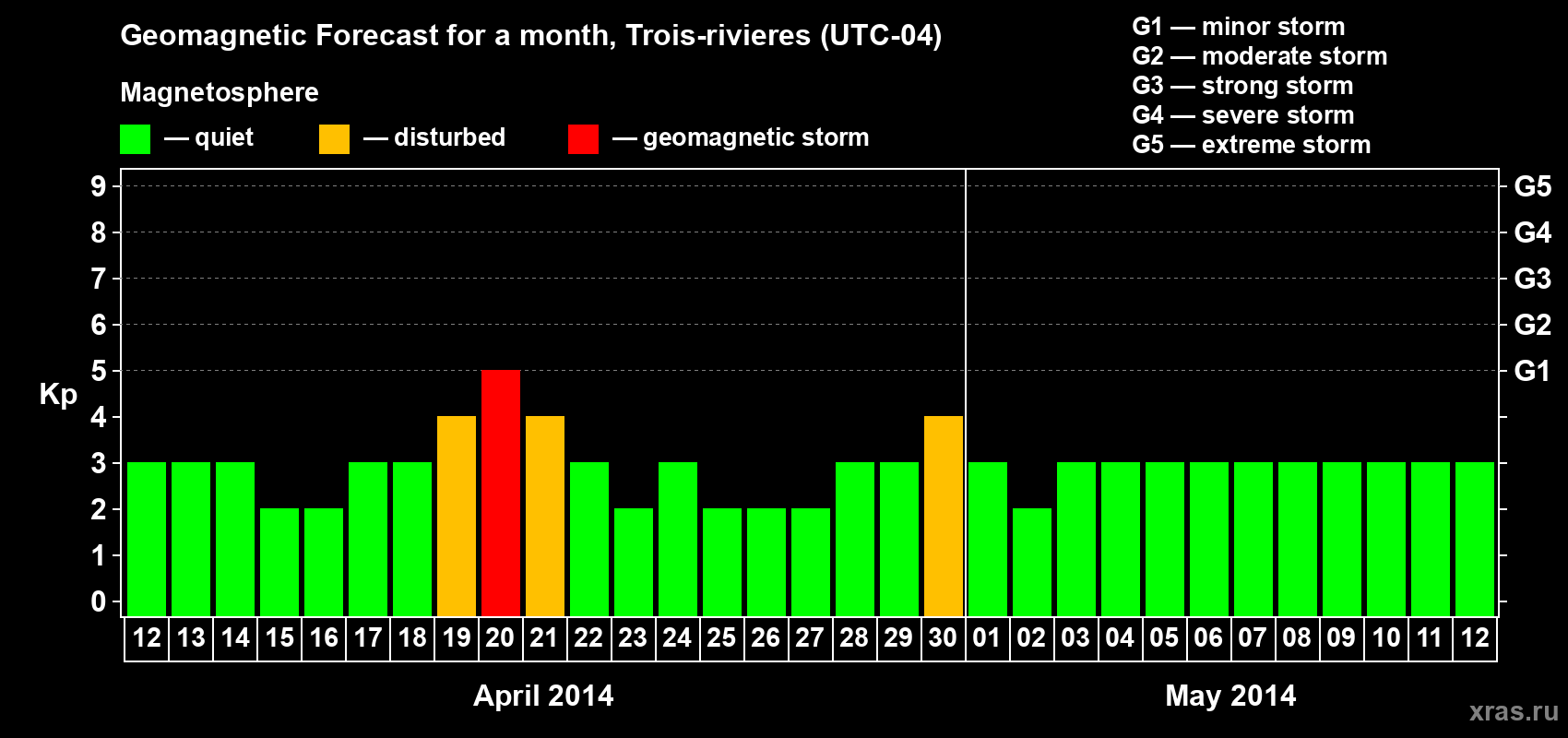 Geomagnetic Forecast for a month, Trois-rivieres (UTC-04)

Magnetosphere

— quiet — disturbed — geomagnetic storm

G1 — minor storm
G2 — moderate storm
G3 — strong storm
G4 — severe storm
G5 — extreme storm

Kp

9
8
7
6
5
4
3
2
1
0

G5
G4
G3
G2
G1

12 13 14 15 16 17 18 19 20 21 22 23 24 25 26 27 28 29 30 01 02 03 04 05 06 07 08 09 10 11 12

April 2014

May 2014

xras.ru